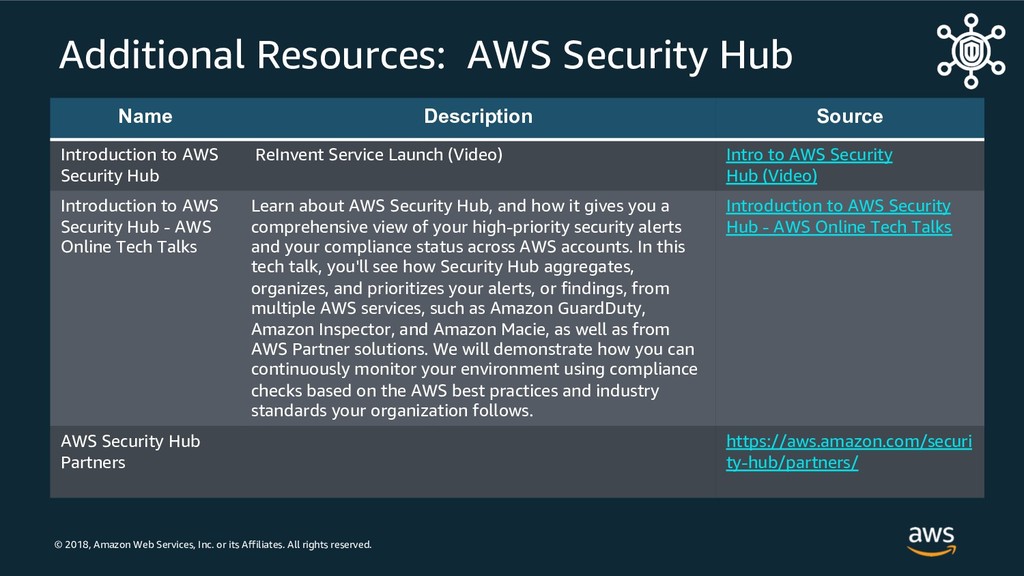 Additional Resources: AWS Security Hub

| Name | Description | Source |
|---|---|---|
| Introduction to AWS Security Hub | ReInvent Service Launch (Video) | Intro to AWS Security Hub (Video) |
| Introduction to AWS Security Hub - AWS Online Tech Talks | Learn about AWS Security Hub, and how it gives you a comprehensive view of your high-priority security alerts and your compliance status across AWS accounts. In this tech talk, you'll see how Security Hub aggregates, organizes, and prioritizes your alerts, or findings, from multiple AWS services, such as Amazon GuardDuty, Amazon Inspector, and Amazon Macie, as well as from AWS Partner solutions. We will demonstrate how you can continuously monitor your environment using compliance checks based on the AWS best practices and industry standards your organization follows. | Introduction to AWS Security Hub - AWS Online Tech Talks |
| AWS Security Hub Partners | | https://aws.amazon.com/security-hub/partners/ |

© 2018, Amazon Web Services, Inc. or its Affiliates. All rights reserved.

aws